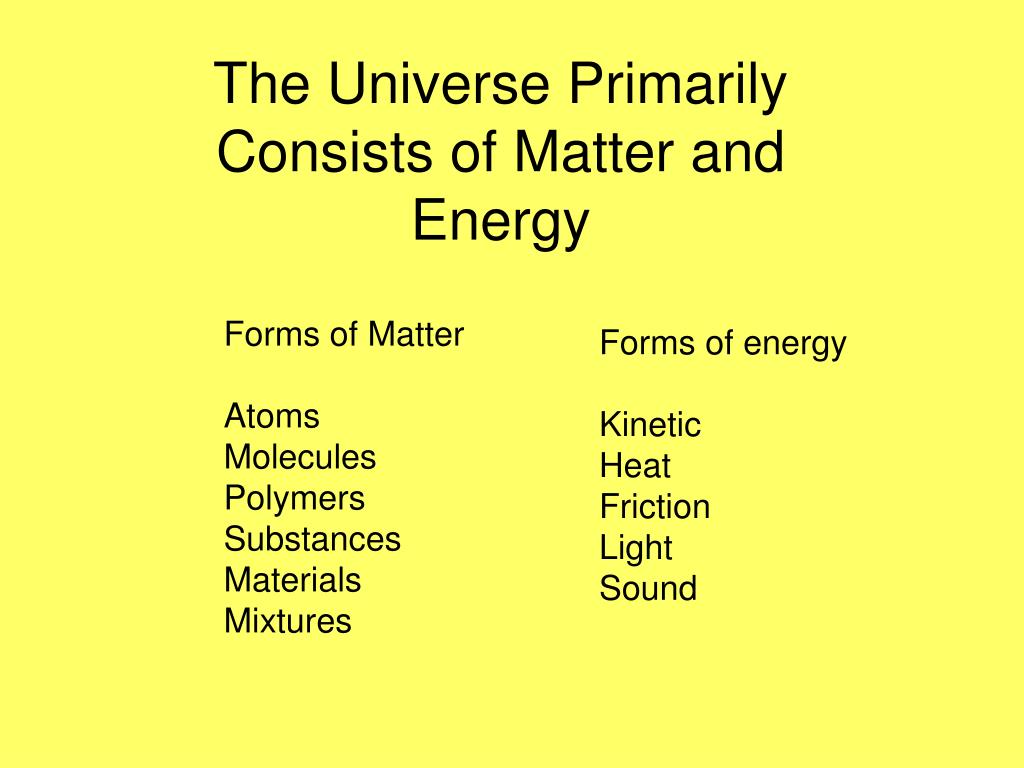 The Universe Primarily Consists of Matter and Energy

Forms of Matter

Atoms
Molecules
Polymers
Substances
Materials
Mixtures

Forms of energy

Kinetic
Heat
Friction
Light
Sound